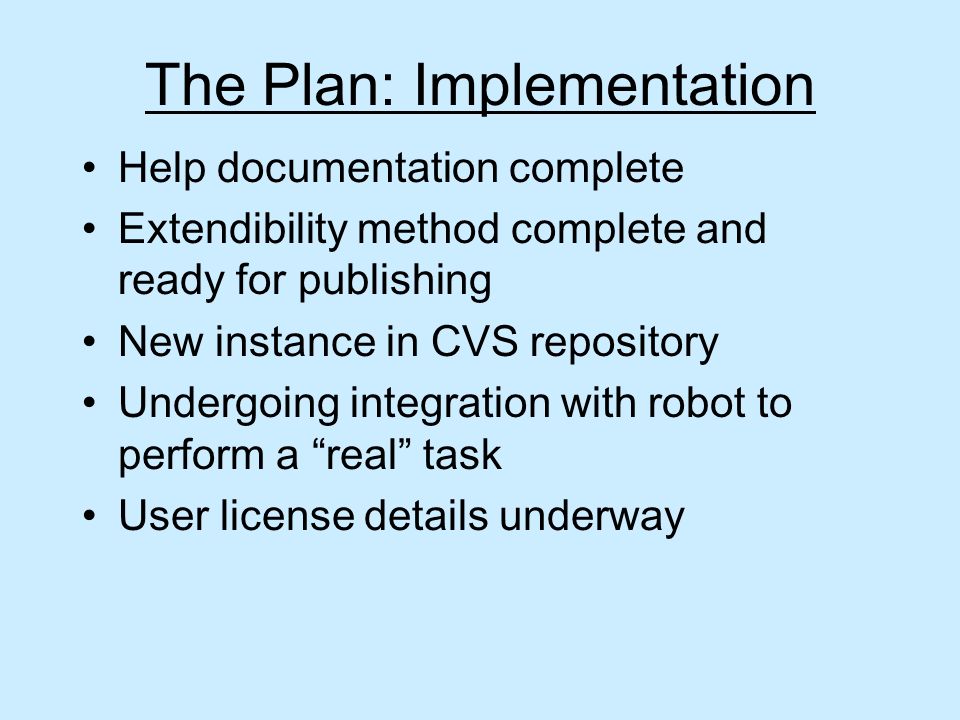 The Plan: Implementation

• Help documentation complete
• Extendibility method complete and ready for publishing
• New instance in CVS repository
• Undergoing integration with robot to perform a “real” task
• User license details underway